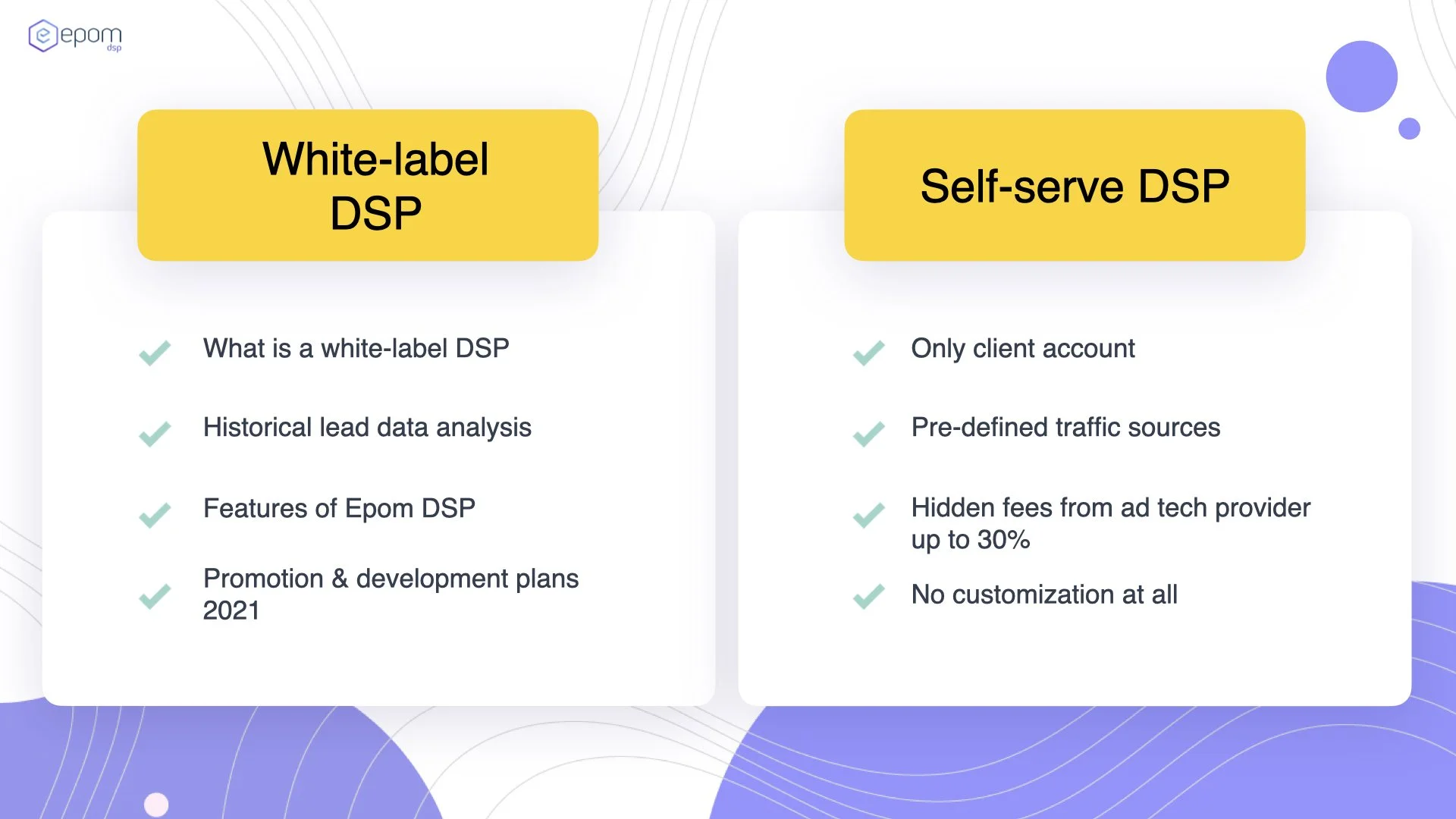 epom dsp

White-label DSP

What is a white-label DSP

Historical lead data analysis

Features of Epom DSP

Promotion & development plans 2021

Self-serve DSP

Only client account

Pre-defined traffic sources

Hidden fees from ad tech provider up to 30%

No customization at all